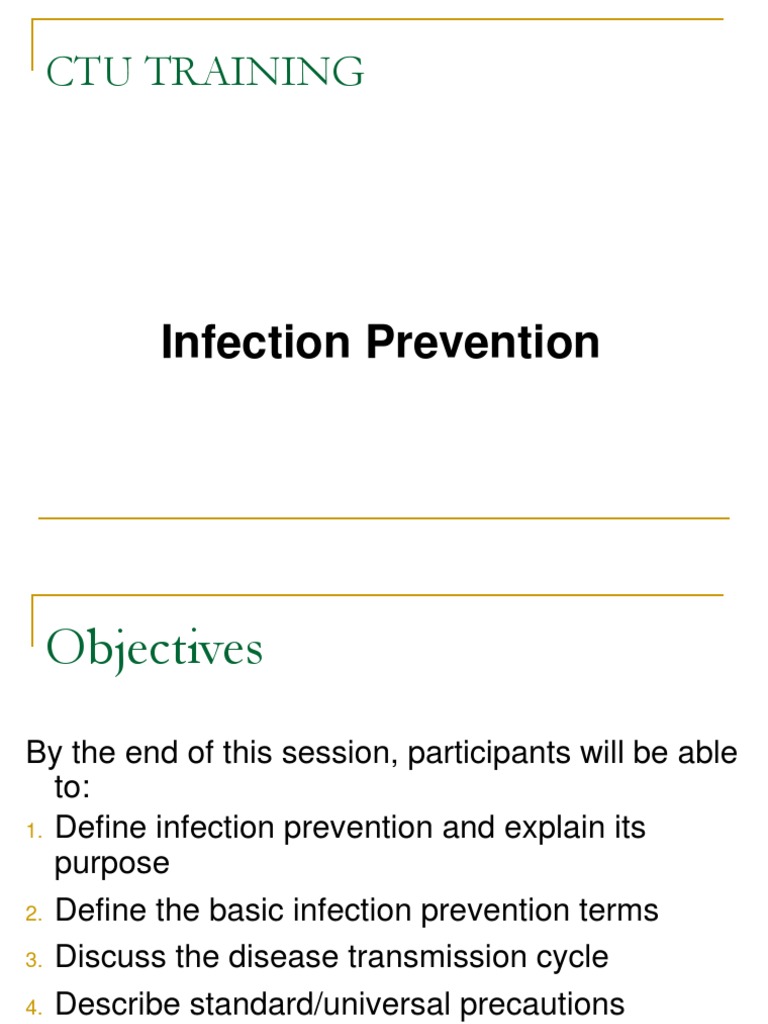 CTU TRAINING

Infection Prevention

Objectives

By the end of this session, participants will be able to:

1. Define infection prevention and explain its purpose
2. Define the basic infection prevention terms
3. Discuss the disease transmission cycle
4. Describe standard/universal precautions